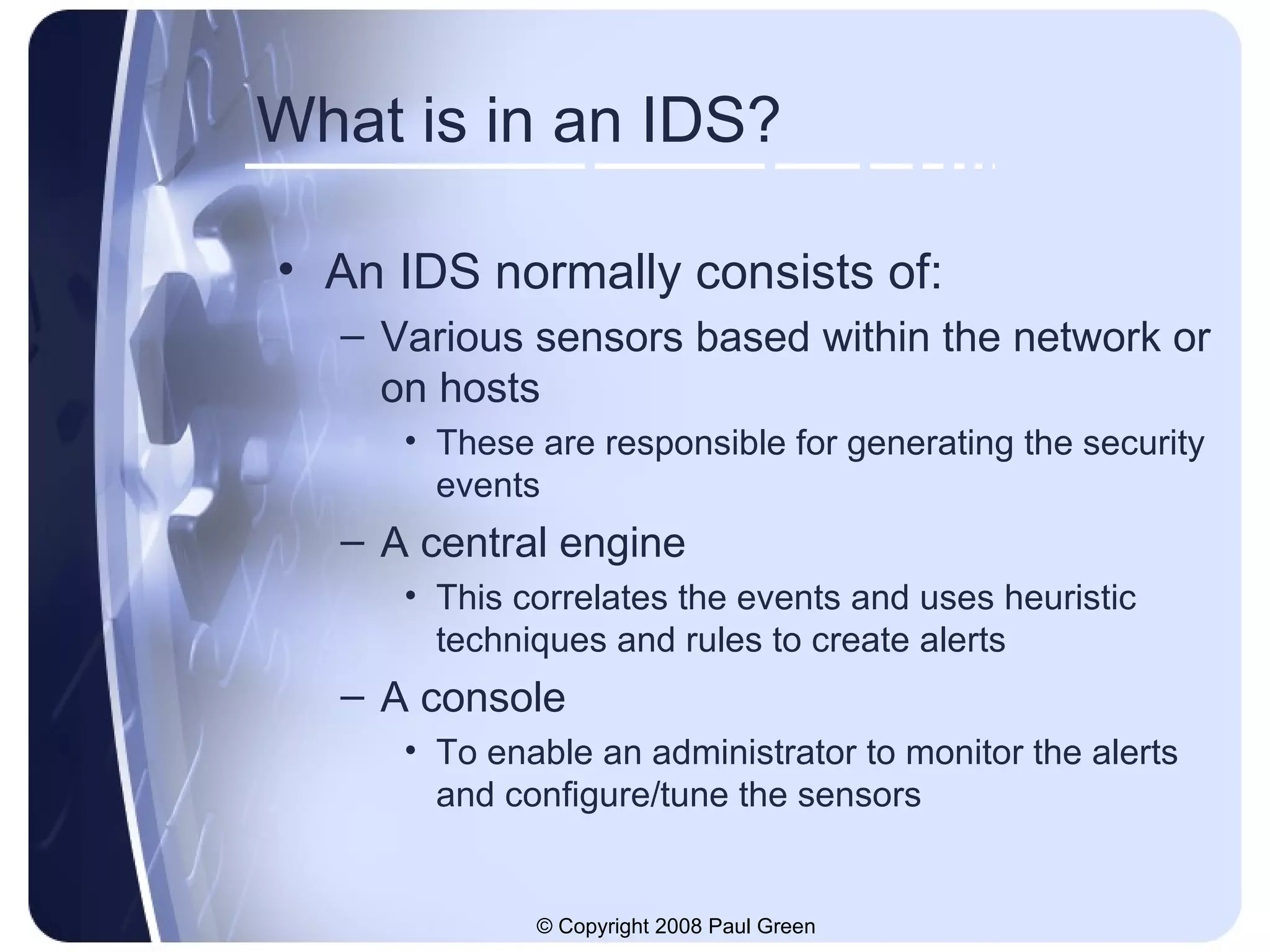 What is in an IDS?

• An IDS normally consists of:
– Various sensors based within the network or on hosts
• These are responsible for generating the security events
– A central engine
• This correlates the events and uses heuristic techniques and rules to create alerts
– A console
• To enable an administrator to monitor the alerts and configure/tune the sensors

© Copyright 2008 Paul Green